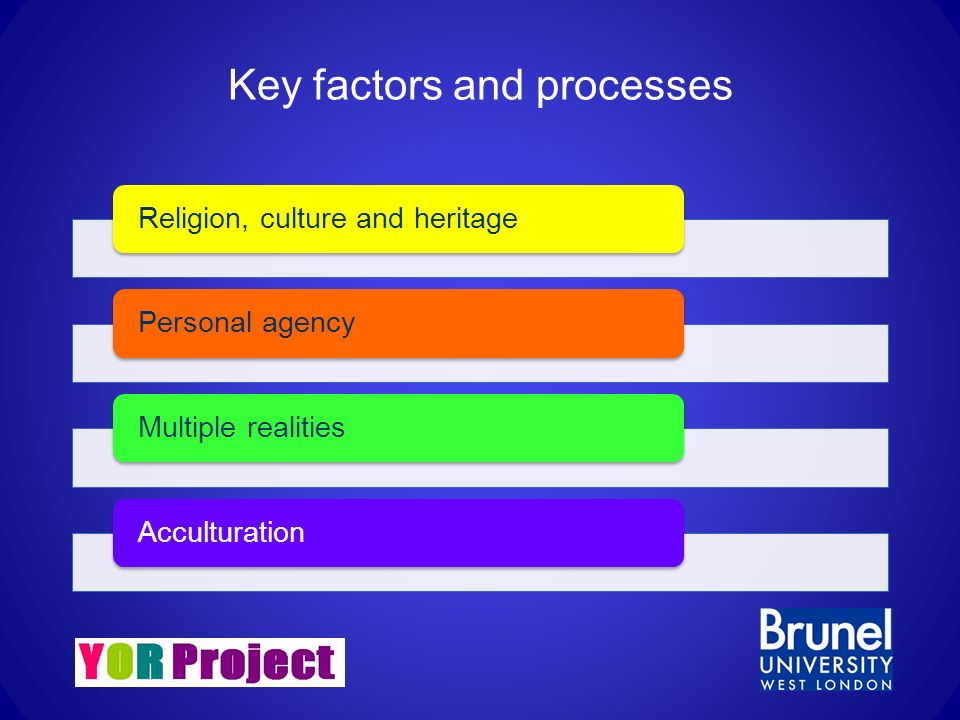 Key factors and processes

Religion, culture and heritage

Personal agency

Multiple realities

Acculturation

YOR Project

Brunel
UNIVERSITY
WEST LONDON